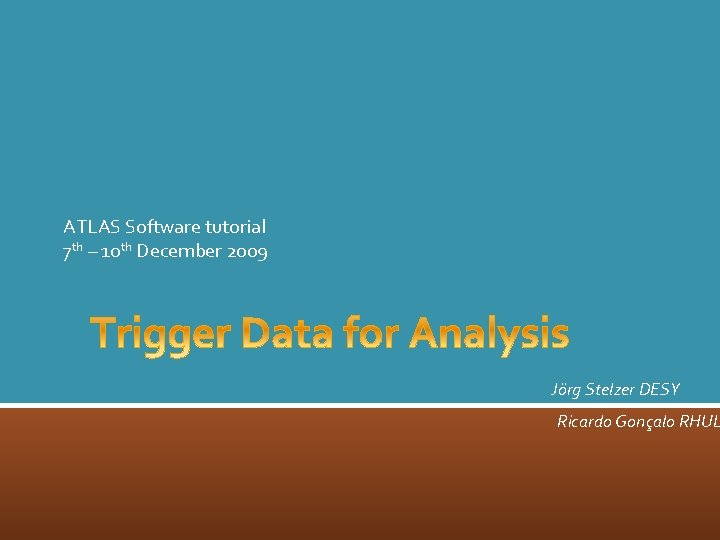 ATLAS Software tutorial
$7^{th}$ – $10^{th}$ December 2009

Trigger Data for Analysis

Jörg Stelzer DESY

Ricardo Gonçalo RHUL